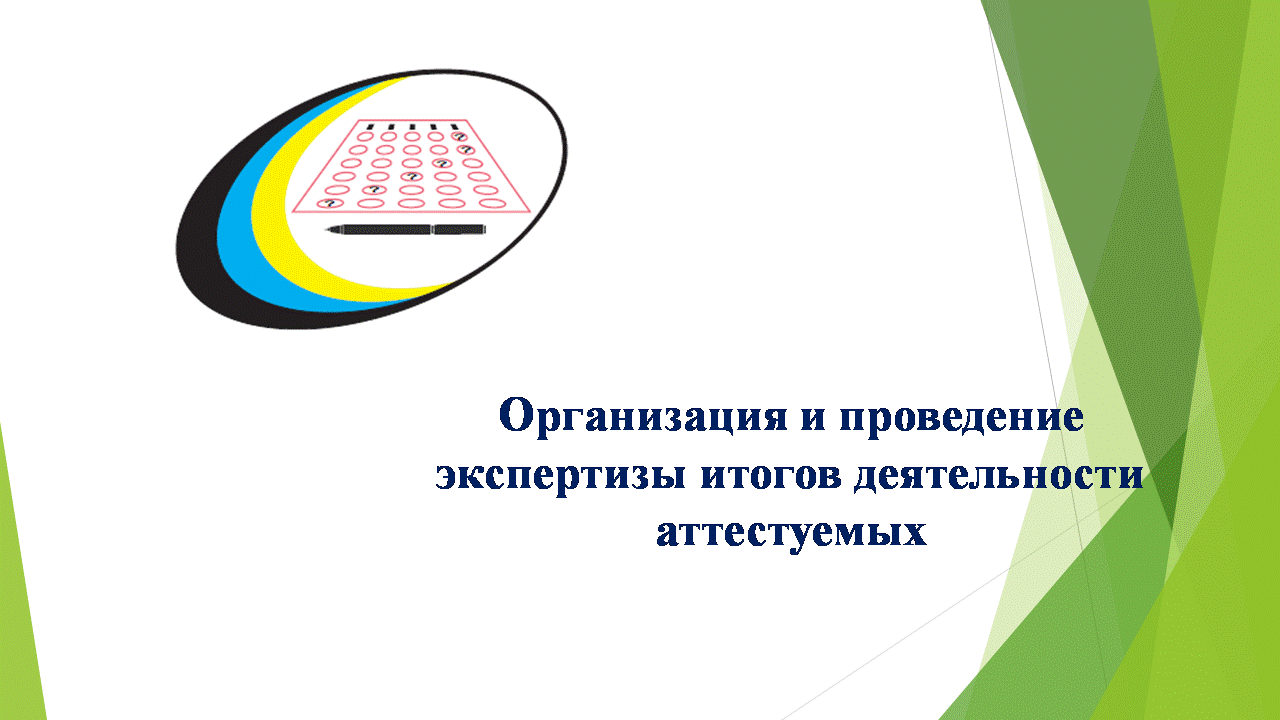 Организация и проведение экспертизы итогов деятельности аттестуемых